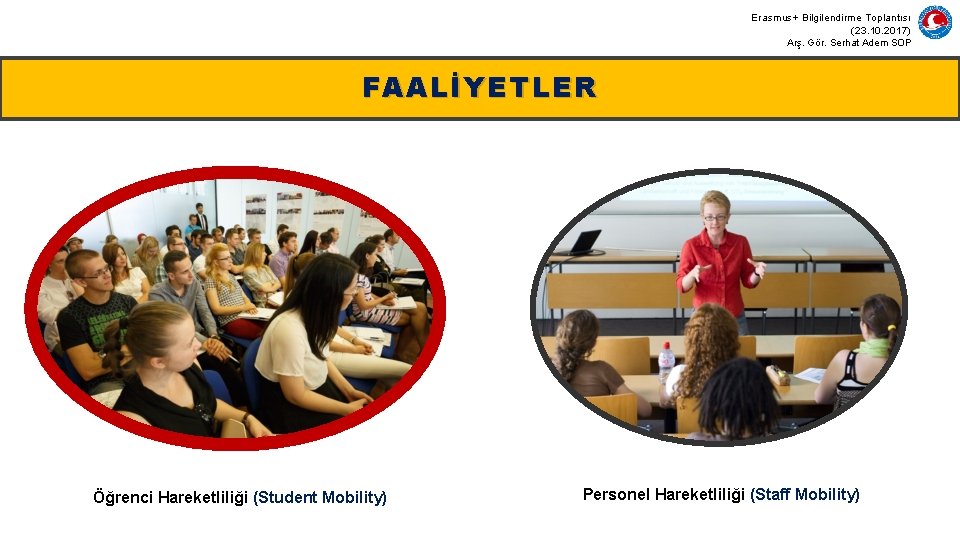 Erasmus+ Bilgilendirme Toplantısı
(23.10.2017)
Arş. Gör. Serhat Adem SOP

FAALİYETLER

Öğrenci Hareketliliği (Student Mobility)

Personel Hareketliliği (Staff Mobility)